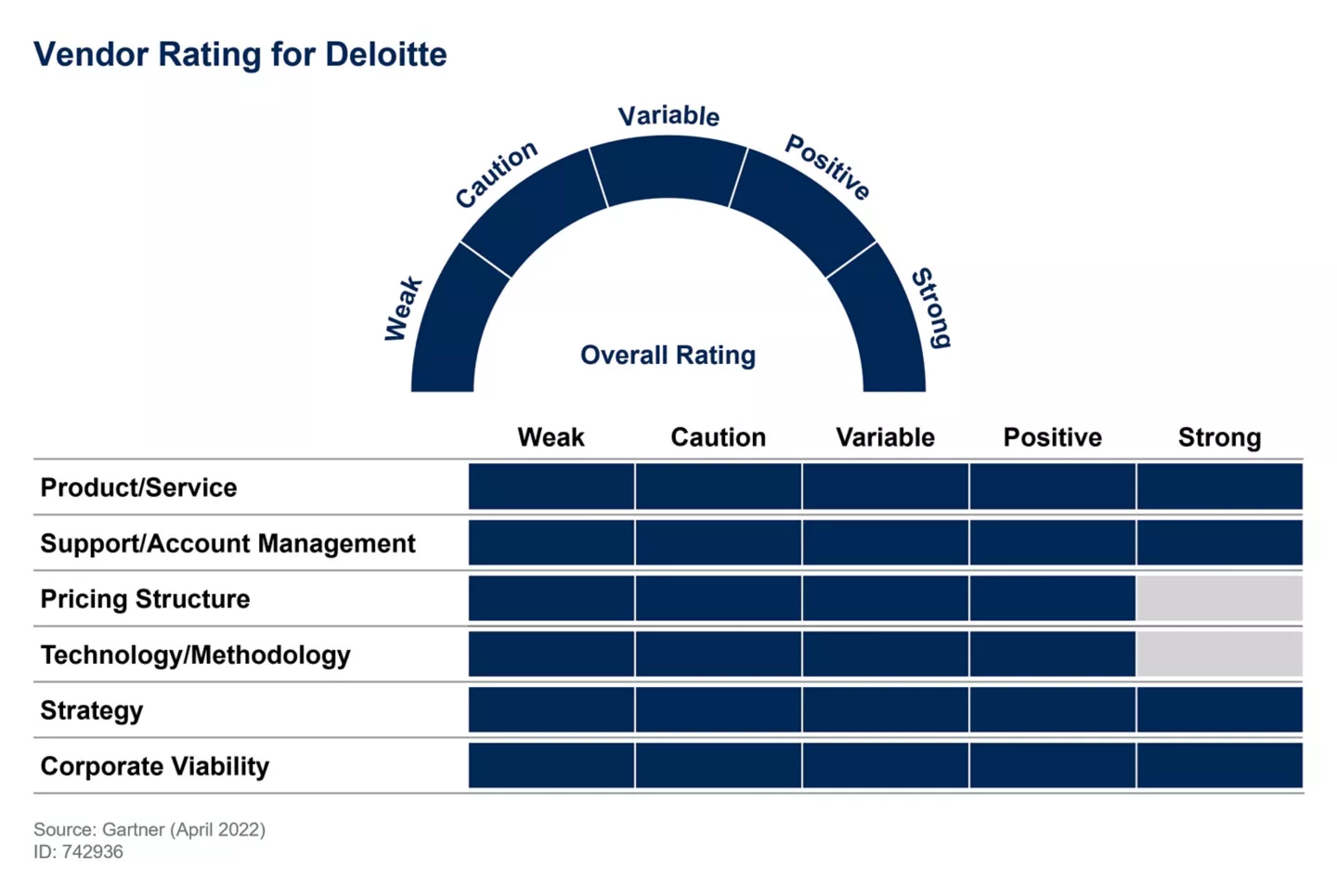 Vendor Rating for Deloitte

Weak
Caution
Variable
Positive
Strong

Overall Rating

| | Weak | Caution | Variable | Positive | Strong |
|---|---|---|---|---|---|
| Product/Service | | | | | |
| Support/Account Management | | | | | |
| Pricing Structure | | | | | |
| Technology/Methodology | | | | | |
| Strategy | | | | | |
| Corporate Viability | | | | | |

Source: Gartner (April 2022)
ID: 742936